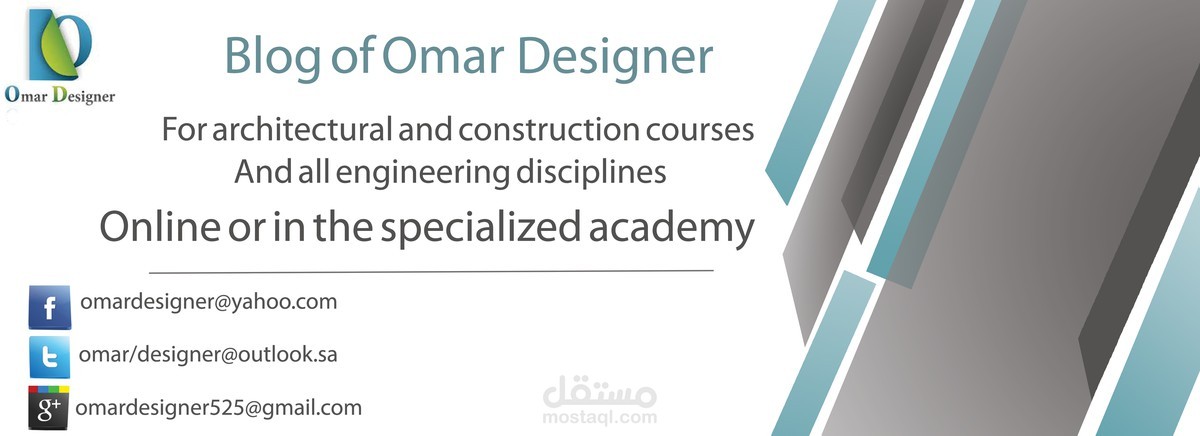 Omar Designer

Blog of Omar Designer

For architectural and construction courses
And all engineering disciplines

Online or in the specialized academy

f omardesigner@yahoo.com

t omar/designer@outlook.sa

g+ omardesigner525@gmail.com

مستقل
mostaql.com